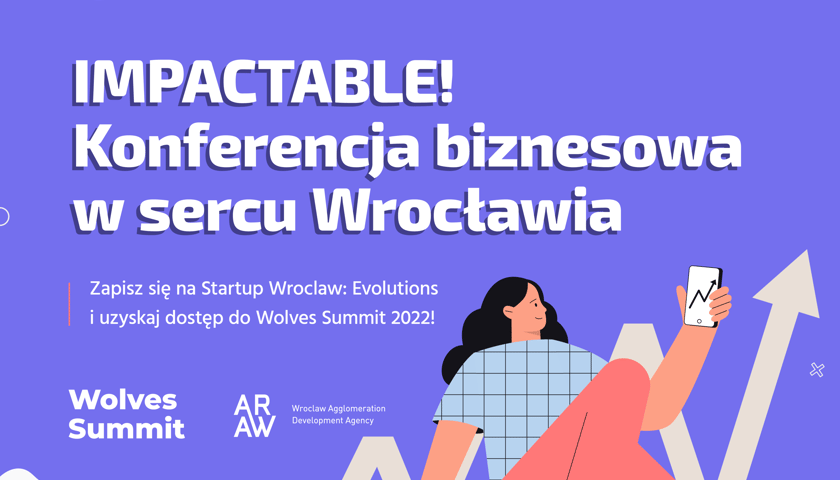 IMPACTABLE!
Konferencja biznesowa w sercu Wrocławia

Zapisz się na Startup Wroclaw: Evolutions i uzyskaj dostęp do Wolves Summit 2022!

Wolves Summit

AR
AW

Wroclaw Agglomeration Development Agency